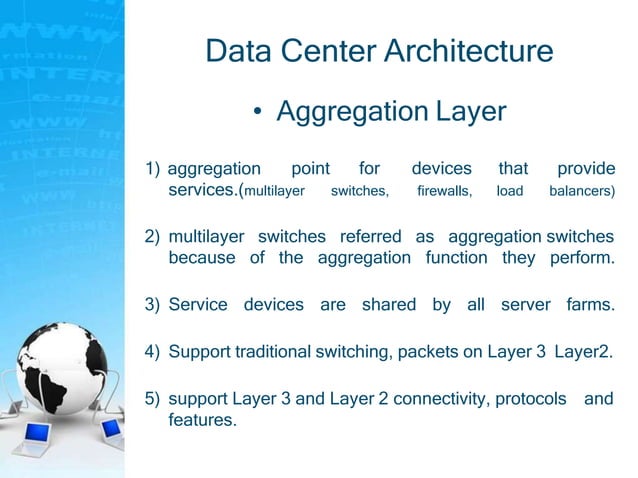 Data Center Architecture

• Aggregation Layer

1) aggregation point for devices that provide services.(multilayer switches, firewalls, load balancers)

2) multilayer switches referred as aggregation switches because of the aggregation function they perform.

3) Service devices are shared by all server farms.

4) Support traditional switching, packets on Layer 3 Layer2.

5) support Layer 3 and Layer 2 connectivity, protocols and features.